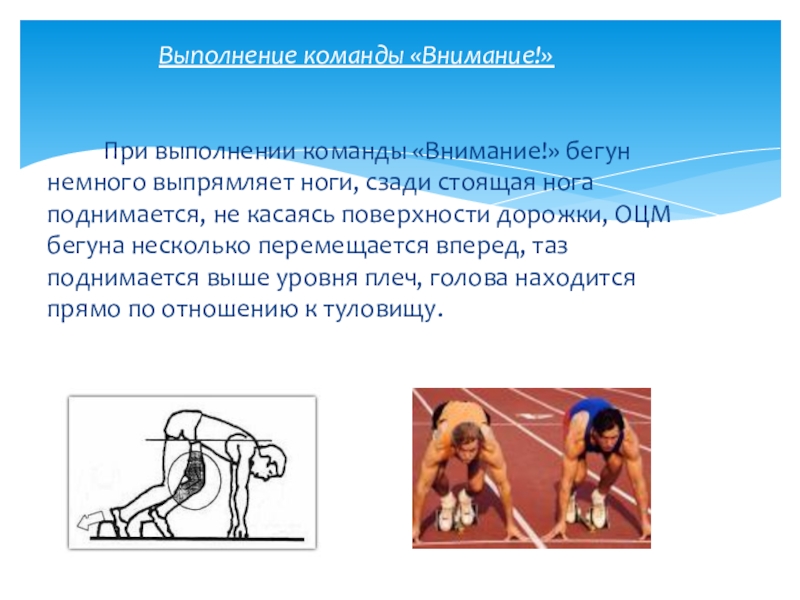 Выполнение команды «Внимание!»

При выполнении команды «Внимание!» бегун немного выпрямляет ноги, сзади стоящая нога поднимается, не касаясь поверхности дорожки, ОЦМ бегуна несколько перемещается вперед, таз поднимается выше уровня плеч, голова находится прямо по отношению к туловищу.